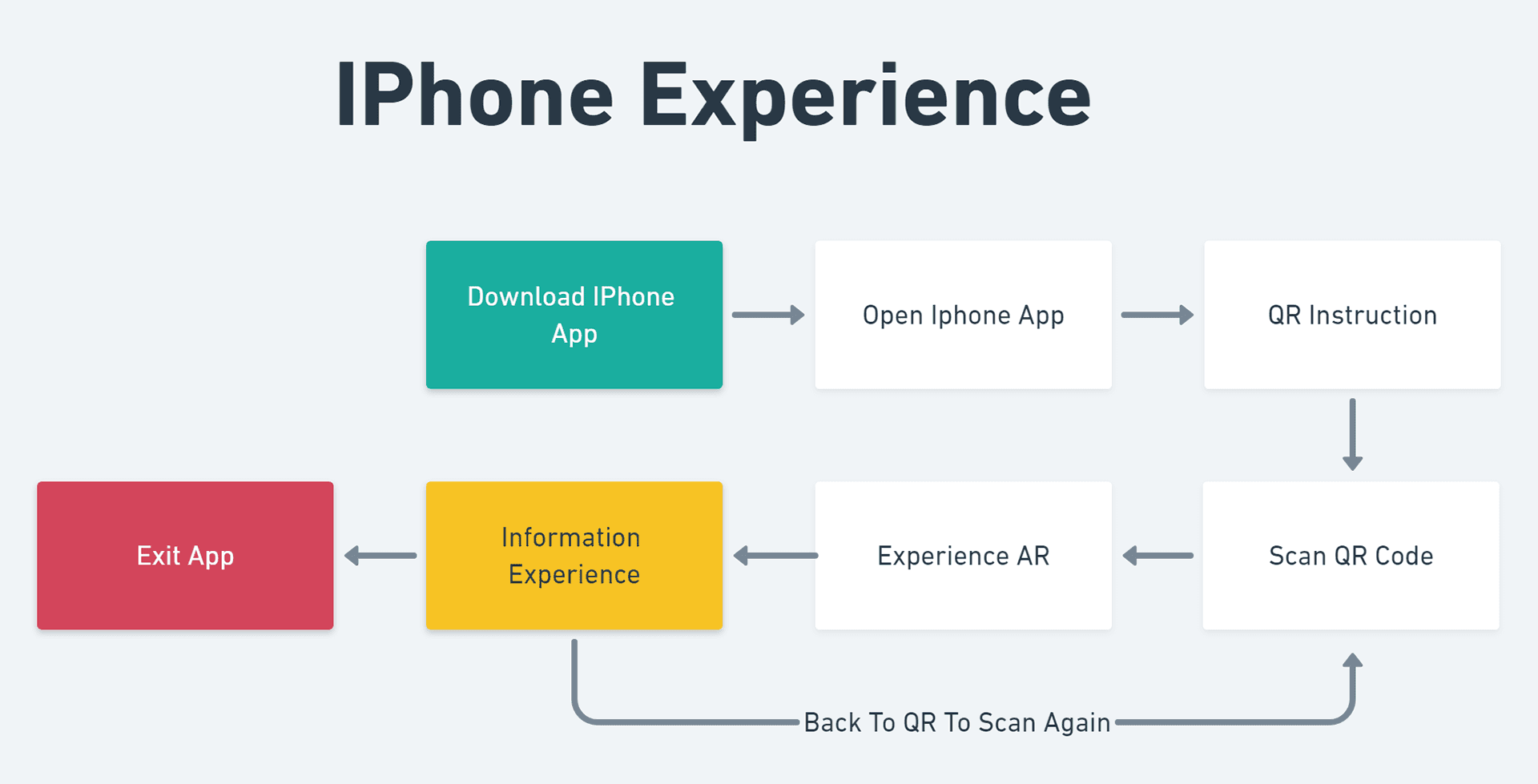 IPhone Experience

Download IPhone App

Open Iphone App

QR Instruction

Scan QR Code

Experience AR

Information Experience

Exit App

Back To QR To Scan Again